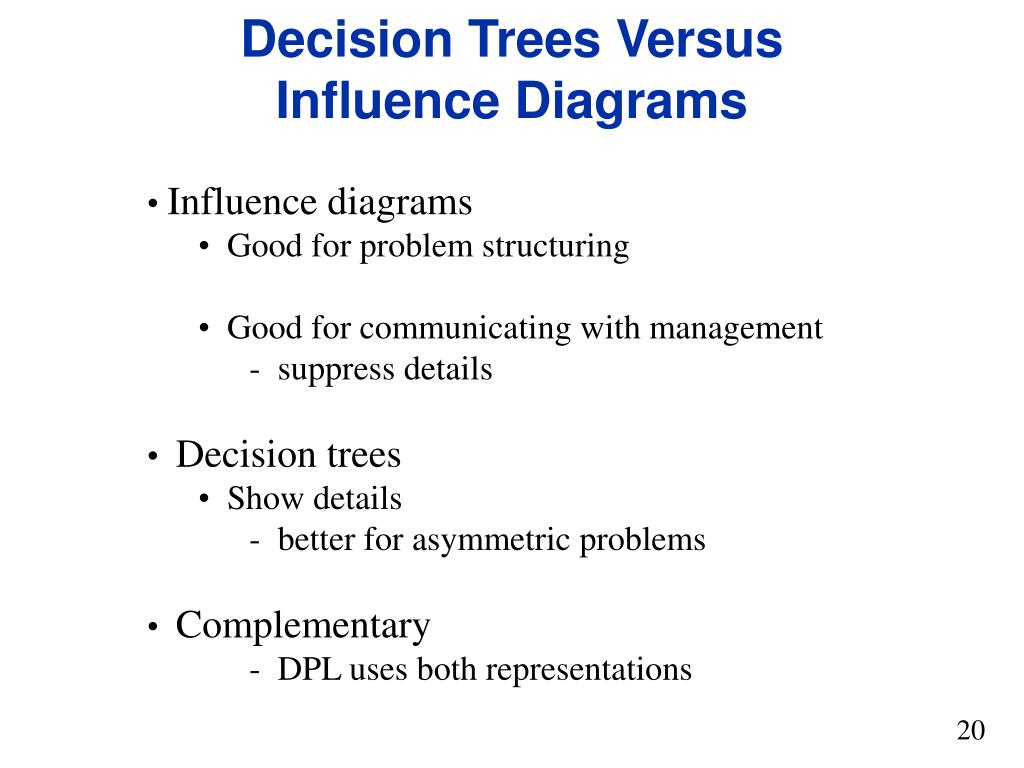 Decision Trees Versus Influence Diagrams

• Influence diagrams
  • Good for problem structuring

  • Good for communicating with management
    - suppress details

• Decision trees
  • Show details
    - better for asymmetric problems

• Complementary
    - DPL uses both representations

20